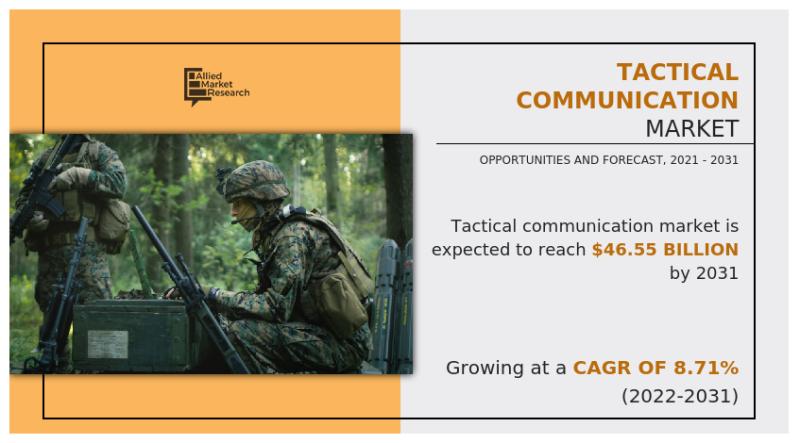 Allied Market Research

TACTICAL COMMUNICATION MARKET

OPPORTUNITIES AND FORECAST, 2021 - 2031

Tactical communication market is expected to reach $46.55 BILLION by 2031

Growing at a CAGR OF 8.71% (2022-2031)